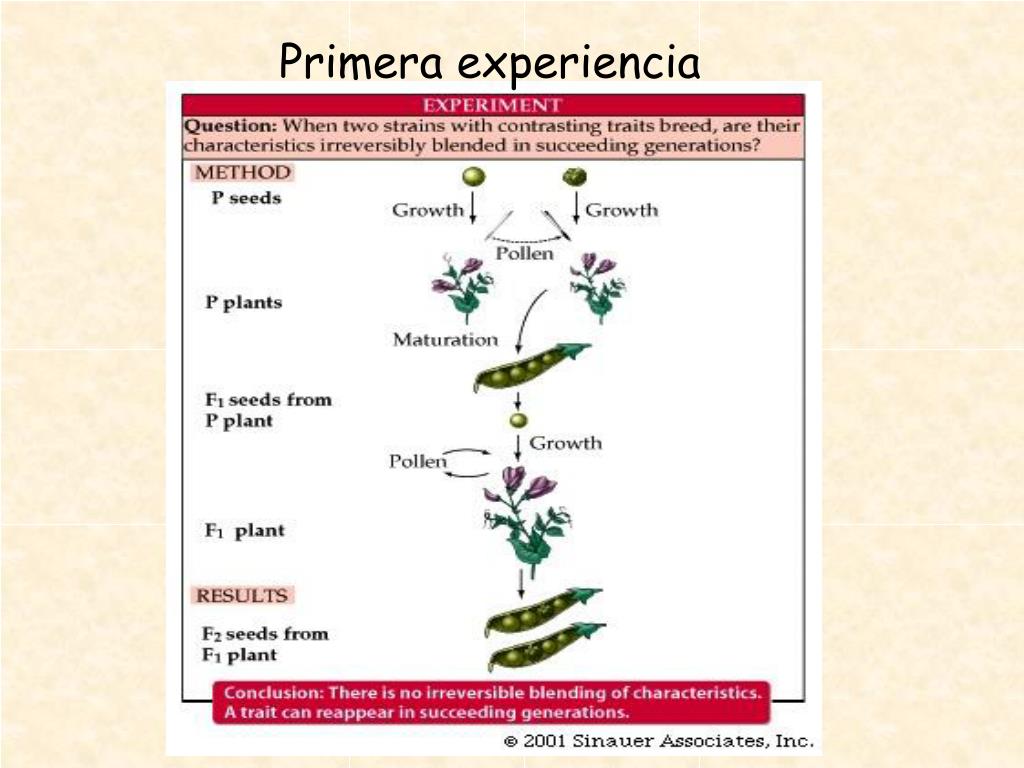 Primera experiencia

EXPERIMENT

Question: When two strains with contrasting traits breed, are their characteristics irreversibly blended in succeeding generations?

METHOD

P seeds

Growth

Growth

Pollen

P plants

Maturation

$F_1$ seeds from P plant

Growth

Pollen

$F_1$ plant

RESULTS

$F_2$ seeds from $F_1$ plant

Conclusion: There is no irreversible blending of characteristics. A trait can reappear in succeeding generations.

© 2001 Sinauer Associates, Inc.